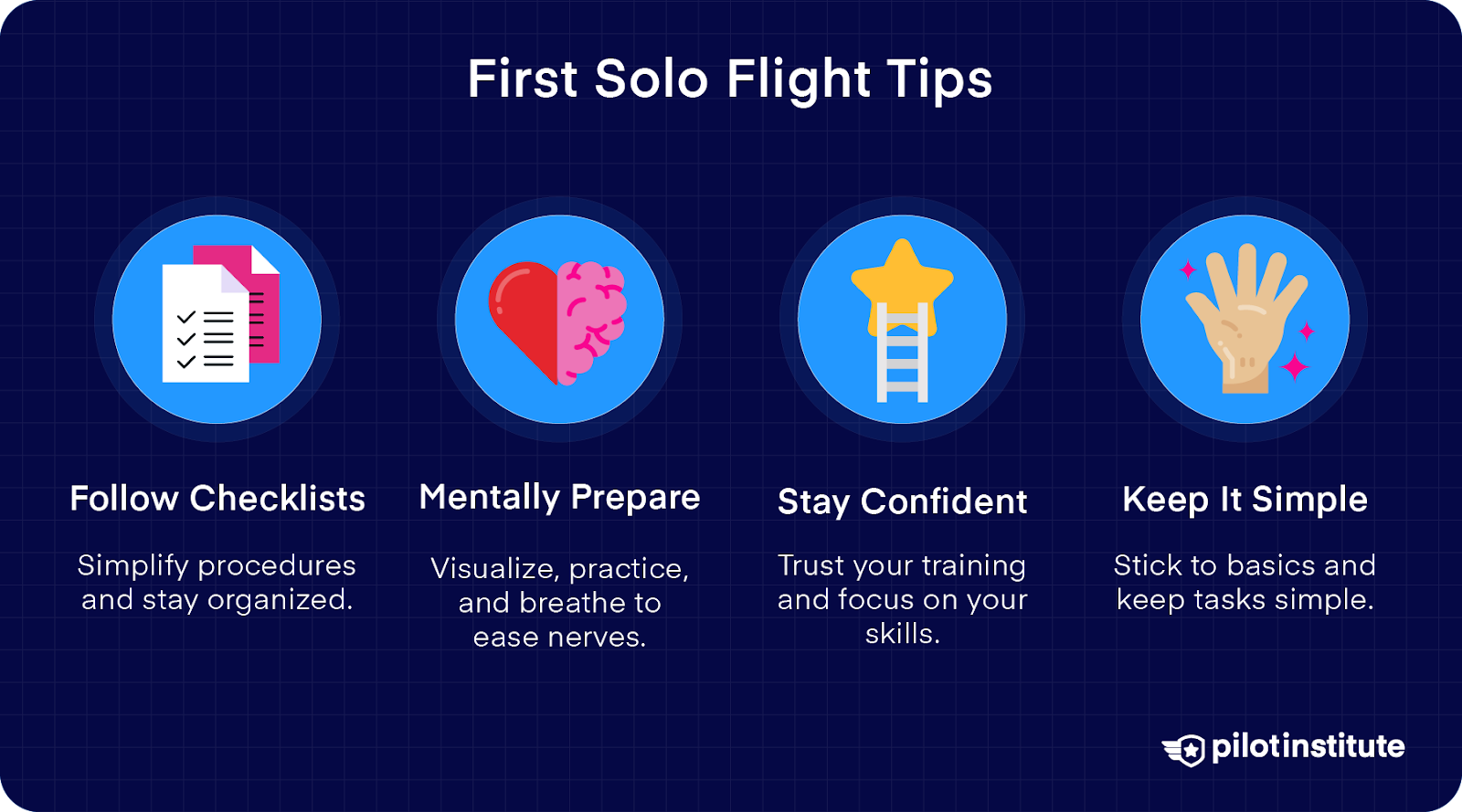 First Solo Flight Tips

Follow Checklists

Simplify procedures and stay organized.

Mentally Prepare

Visualize, practice, and breathe to ease nerves.

Stay Confident

Trust your training and focus on your skills.

Keep It Simple

Stick to basics and keep tasks simple.

pilotinstitute